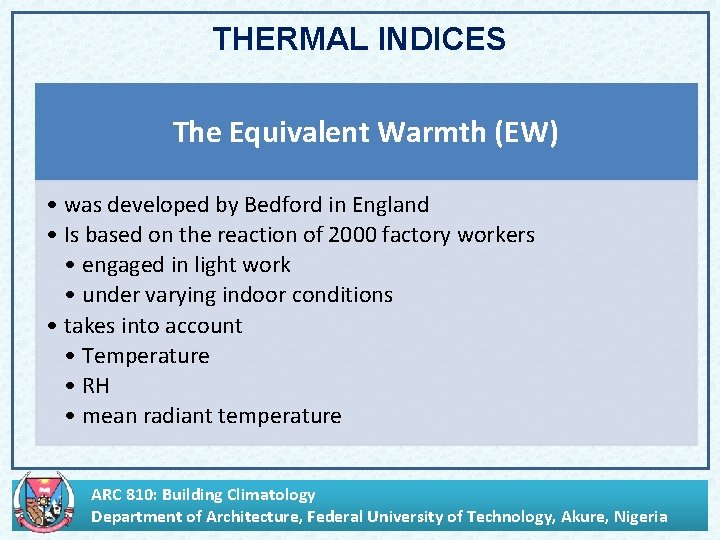 THERMAL INDICES

The Equivalent Warmth (EW)

• was developed by Bedford in England
• Is based on the reaction of 2000 factory workers
  • engaged in light work
  • under varying indoor conditions
• takes into account
  • Temperature
  • RH
  • mean radiant temperature

ARC 810: Building Climatology
Department of Architecture, Federal University of Technology, Akure, Nigeria